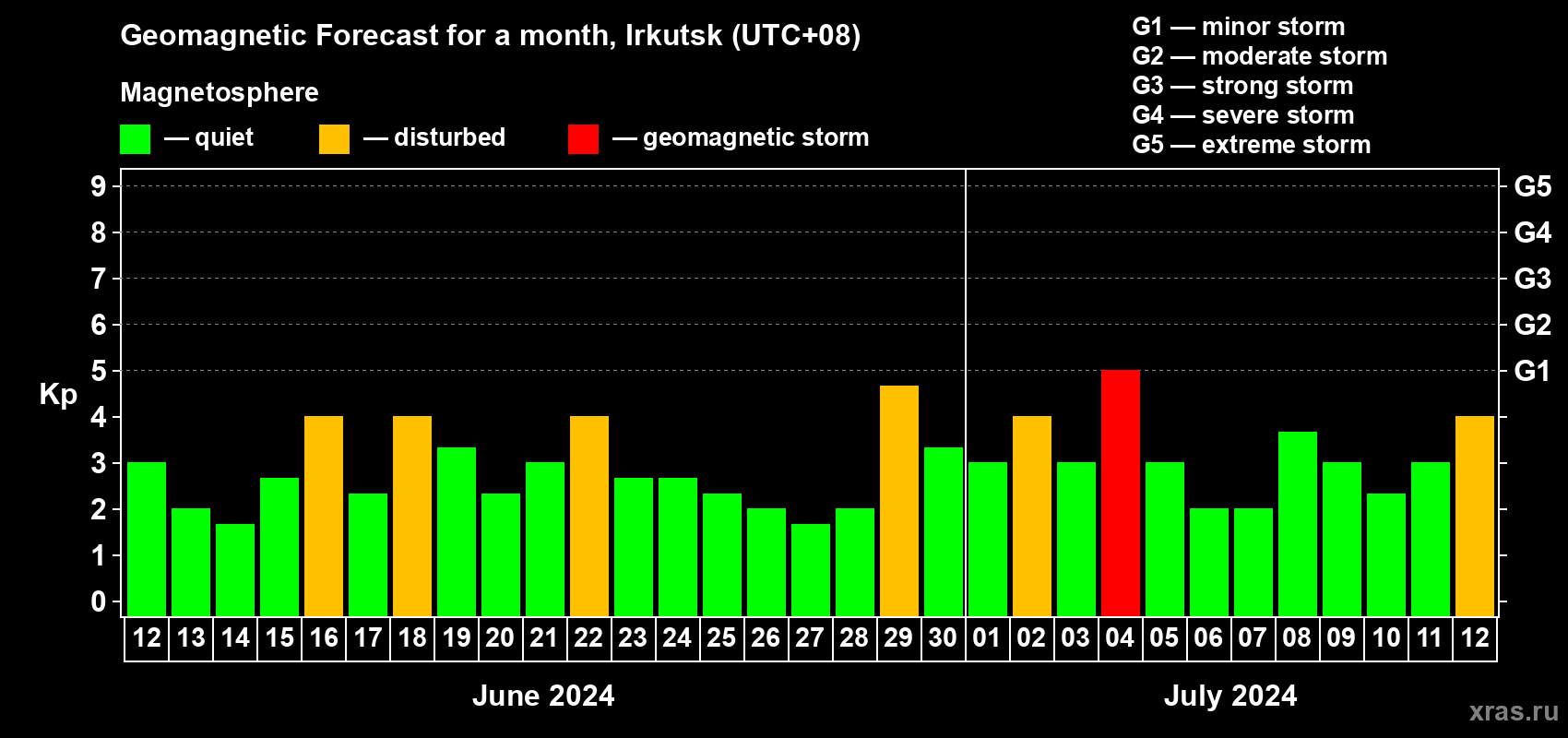 Geomagnetic Forecast for a month, Irkutsk (UTC+08)

Magnetosphere

— quiet — disturbed — geomagnetic storm

G1 — minor storm
G2 — moderate storm
G3 — strong storm
G4 — severe storm
G5 — extreme storm

Kp

9
8
7
6
5
4
3
2
1
0

G5
G4
G3
G2
G1

12 13 14 15 16 17 18 19 20 21 22 23 24 25 26 27 28 29 30 01 02 03 04 05 06 07 08 09 10 11 12

June 2024

July 2024

xras.ru